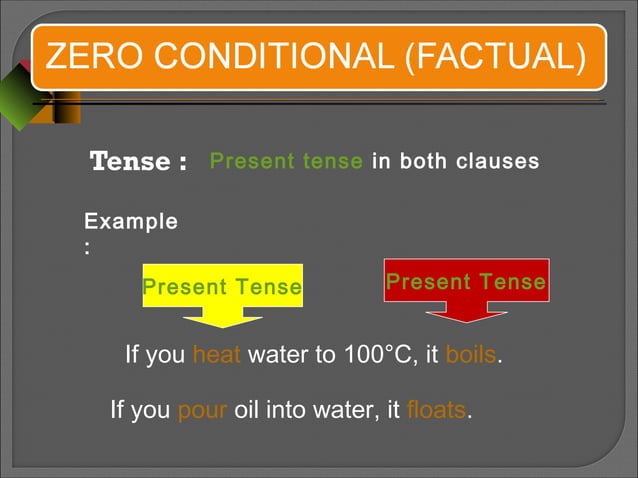 ZERO CONDITIONAL (FACTUAL)

Tense : Present tense in both clauses

Example :

Present Tense

Present Tense

If you heat water to 100°C, it boils.

If you pour oil into water, it floats.